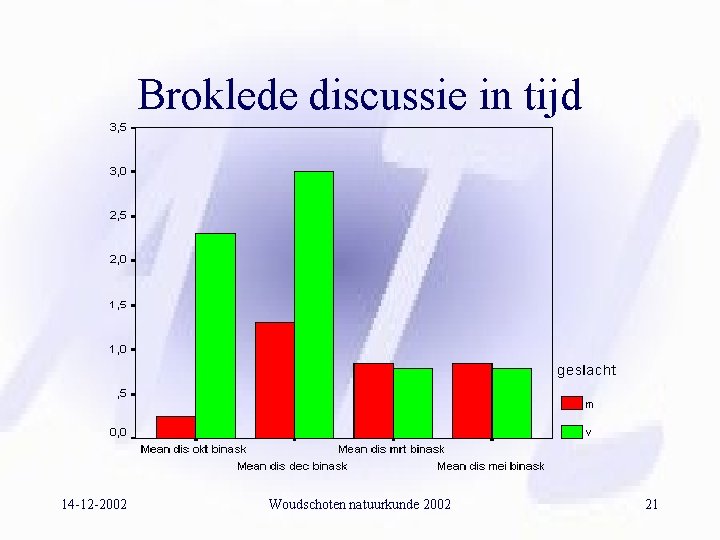 Broklede discussie in tijd

3,5
3,0
2,5
2,0
1,5
1,0
,5
0,0

Mean dis okt binask
Mean dis dec binask
Mean dis mrt binask
Mean dis mei binask

geslacht
m
v

14-12-2002
Woudschoten natuurkunde 2002
21